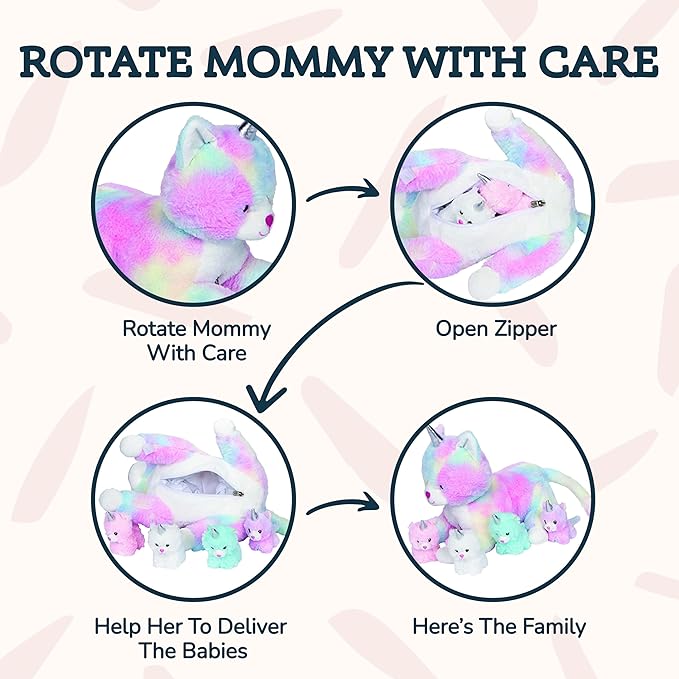 ROTATE MOMMY WITH CARE

Rotate Mommy With Care

Open Zipper

Help Her To Deliver The Babies

Here's The Family